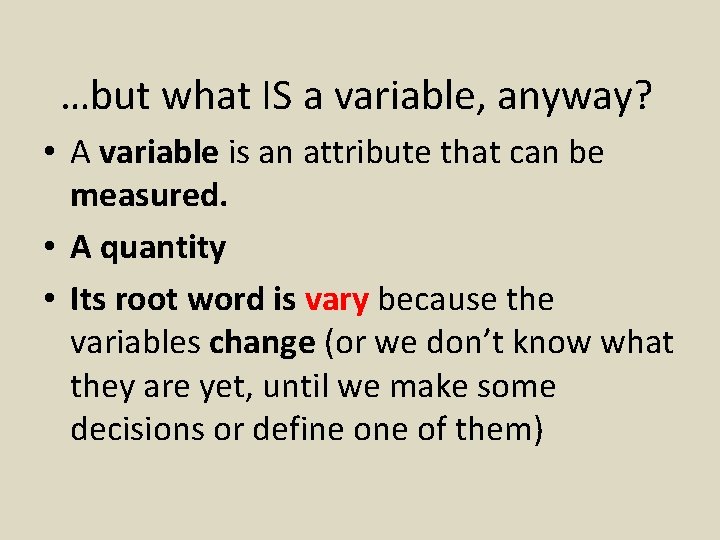 …but what IS a variable, anyway?

• A variable is an attribute that can be measured.

• A quantity

• Its root word is vary because the variables change (or we don’t know what they are yet, until we make some decisions or define one of them)